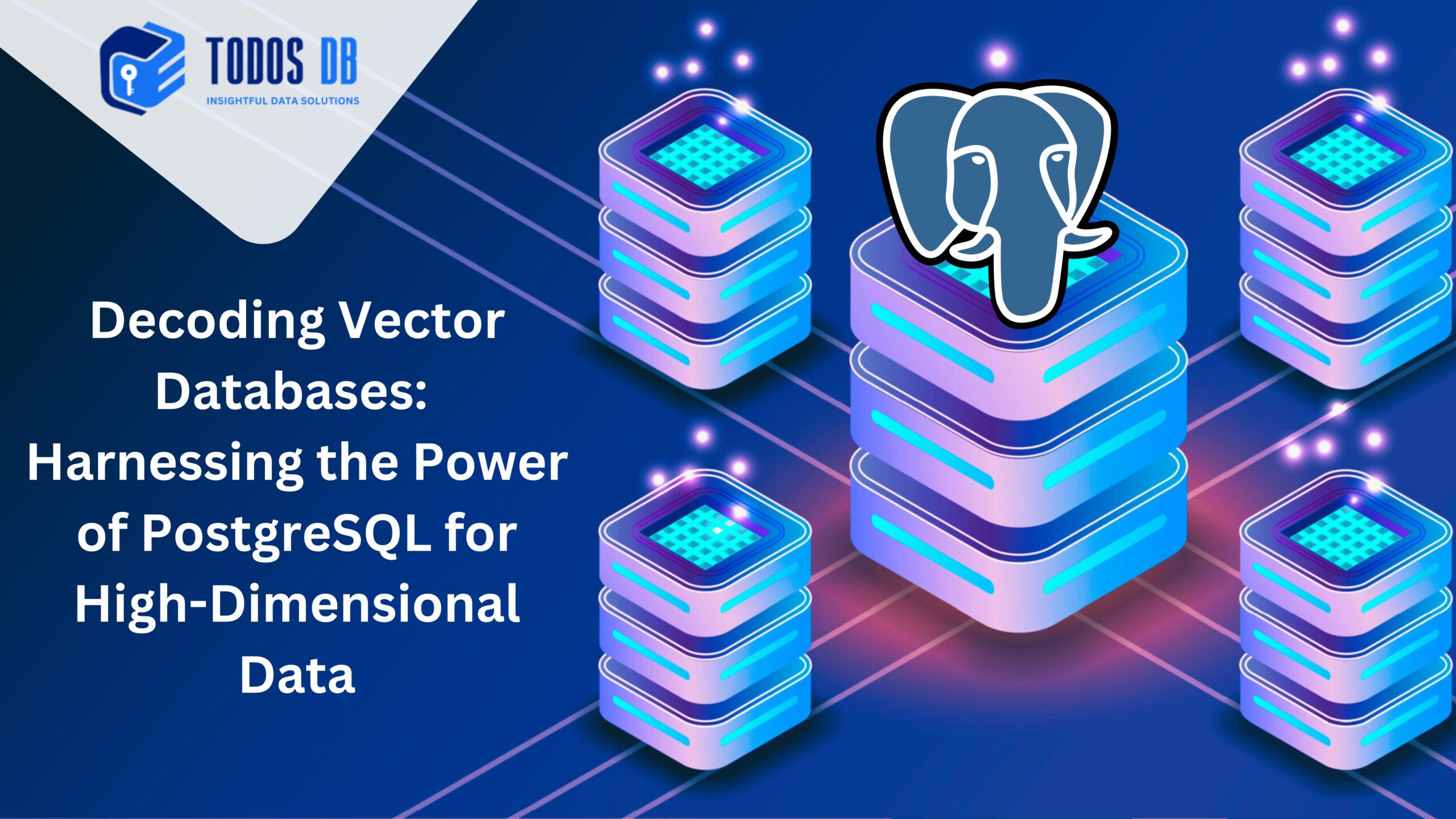 TODOS DB
INSIGHTFUL DATA SOLUTIONS

Decoding Vector Databases: Harnessing the Power of PostgreSQL for High-Dimensional Data